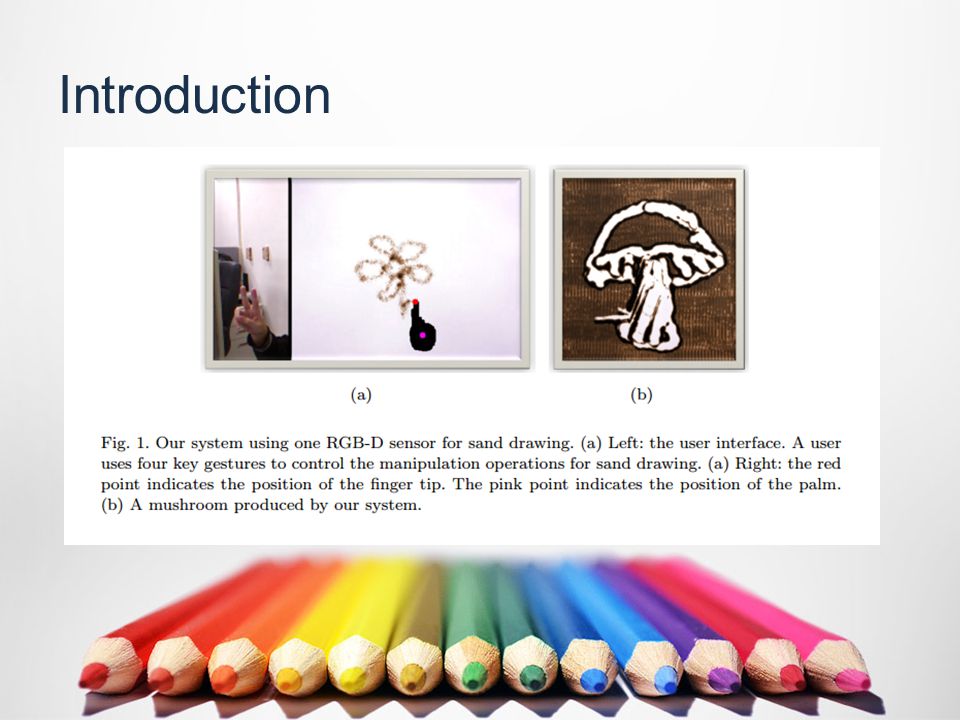 Introduction

(a)

(b)

Fig. 1. Our system using one RGB-D sensor for sand drawing. (a) Left: the user interface. A user uses four key gestures to control the manipulation operations for sand drawing. (a) Right: the red point indicates the position of the finger tip. The pink point indicates the position of the palm. (b) A mushroom produced by our system.